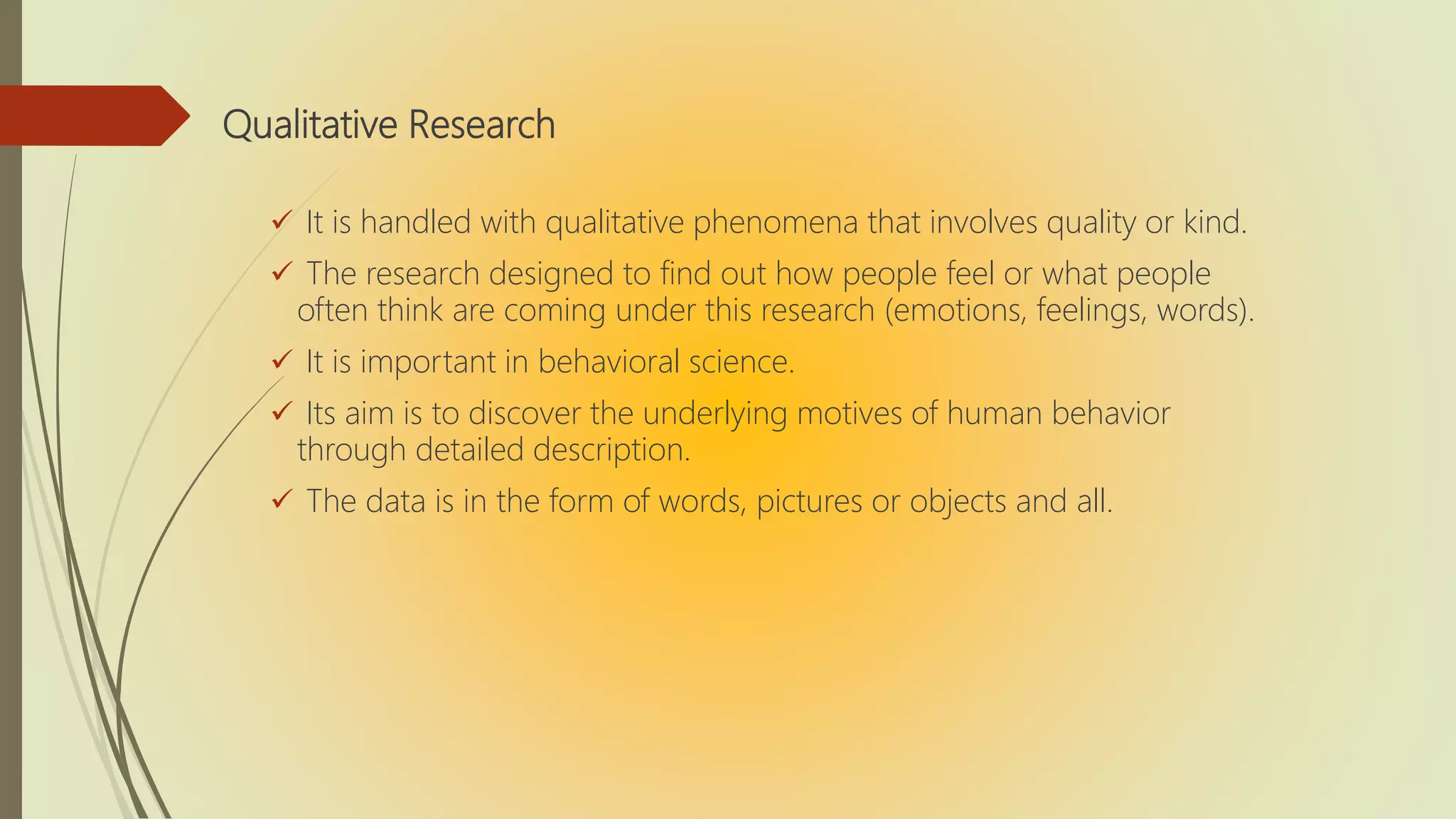 Qualitative Research

✓ It is handled with qualitative phenomena that involves quality or kind.

✓ The research designed to find out how people feel or what people often think are coming under this research (emotions, feelings, words).

✓ It is important in behavioral science.

✓ Its aim is to discover the underlying motives of human behavior through detailed description.

✓ The data is in the form of words, pictures or objects and all.